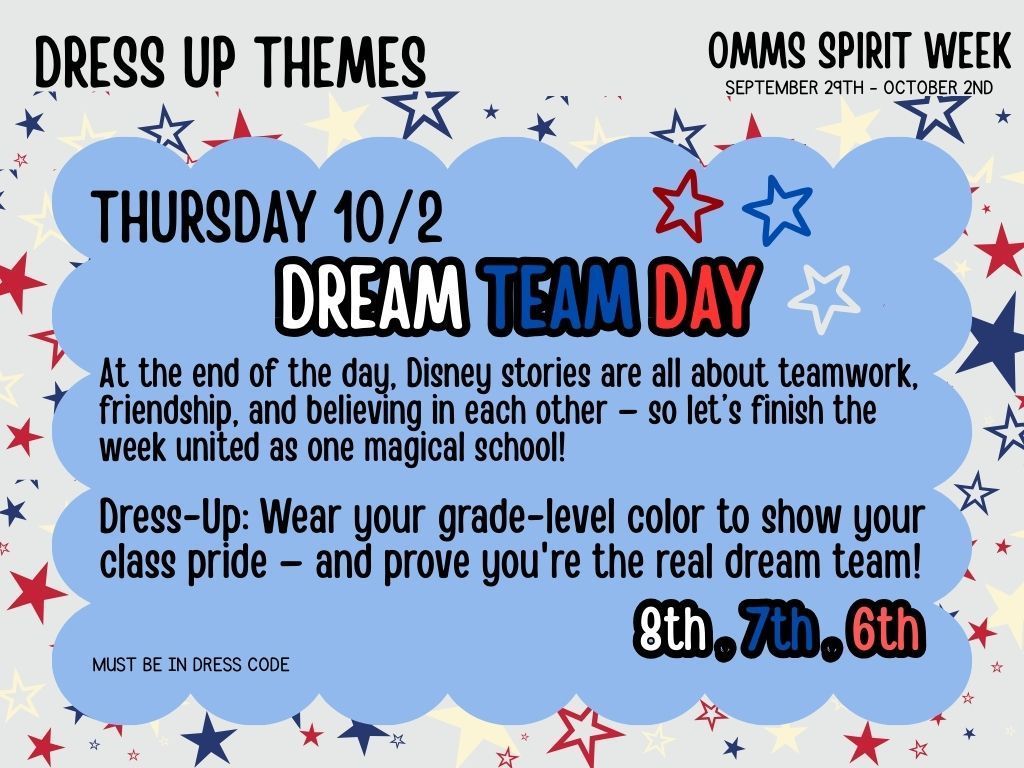 DRESS UP THEMES

OMMS SPIRIT WEEK
SEPTEMBER 29TH - OCTOBER 2ND

THURSDAY 10/2

DREAM TEAM DAY

At the end of the day, Disney stories are all about teamwork, friendship, and believing in each other – so let's finish the week united as one magical school!

Dress-Up: Wear your grade-level color to show your class pride – and prove you're the real dream team!

8th, 7th, 6th

MUST BE IN DRESS CODE